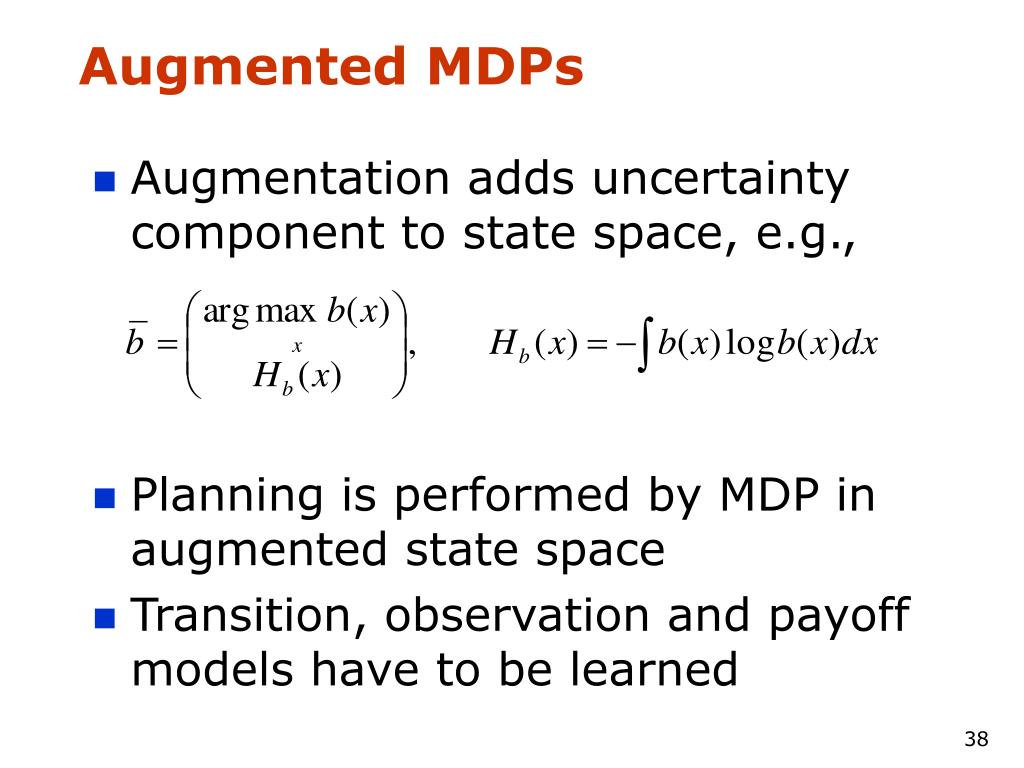 Augmented MDPs

Augmentation adds uncertainty component to state space, e.g.,

$\bar{b} = \begin{pmatrix} \arg\max_x b(x) \\ H_b(x) \end{pmatrix}, \qquad H_b(x) = -\int b(x) \log b(x) dx$

Planning is performed by MDP in augmented state space

Transition, observation and payoff models have to be learned

38